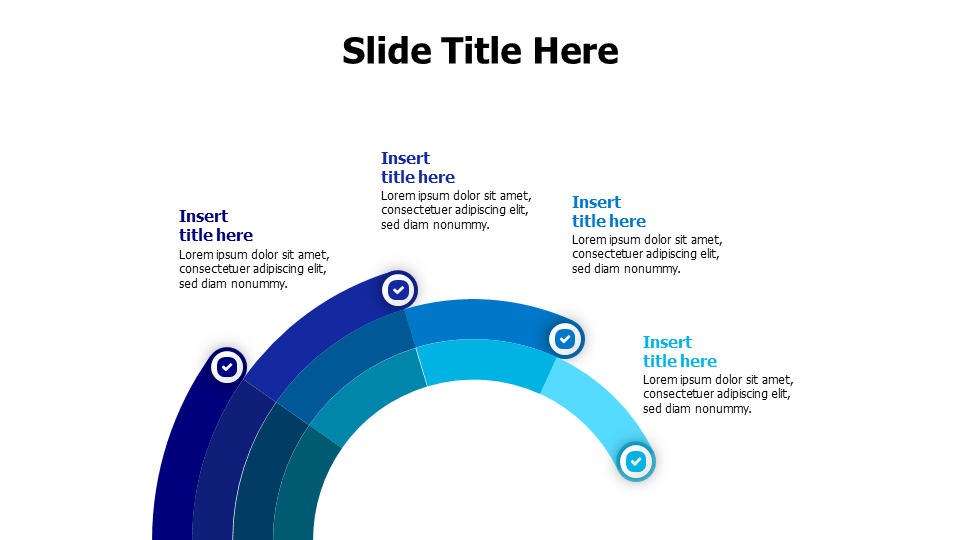 Slide Title Here

Insert title here
Lorem ipsum dolor sit amet, consectetuer adipiscing elit, sed diam nonummy.

Insert title here
Lorem ipsum dolor sit amet, consectetuer adipiscing elit, sed diam nonummy.

Insert title here
Lorem ipsum dolor sit amet, consectetuer adipiscing elit, sed diam nonummy.

Insert title here
Lorem ipsum dolor sit amet, consectetuer adipiscing elit, sed diam nonummy.